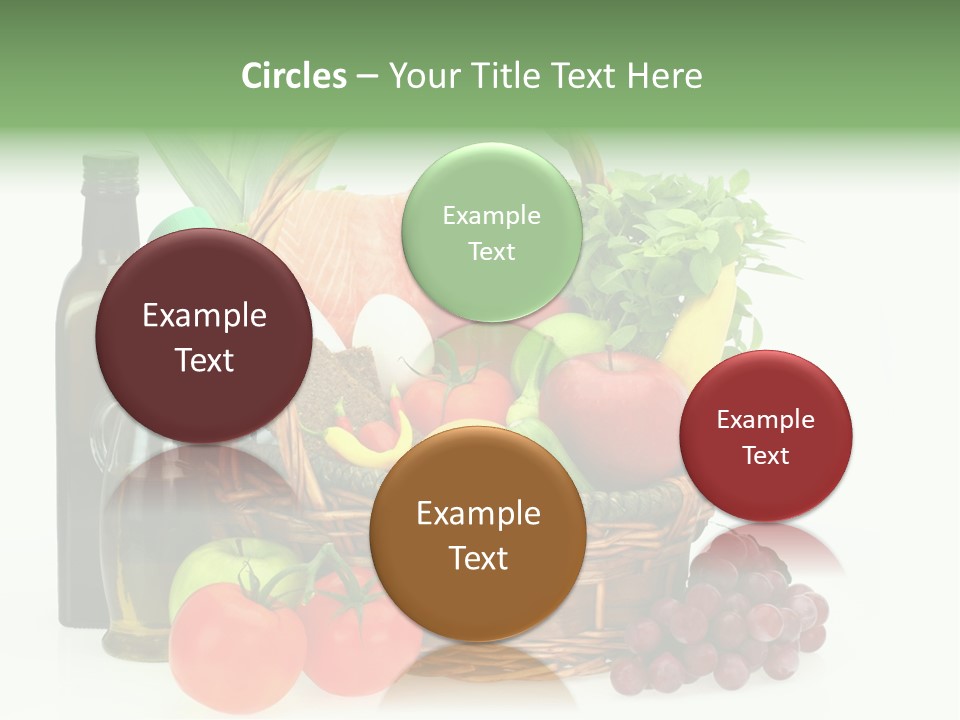 Circles – Your Title Text Here

Example Text

Example Text

Example Text

Example Text